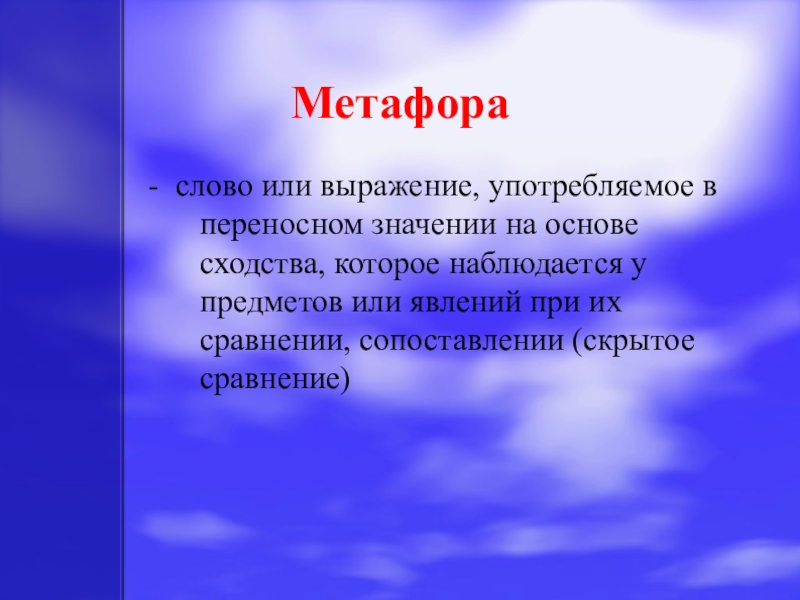 Метафора

- слово или выражение, употребляемое в переносном значении на основе сходства, которое наблюдается у предметов или явлений при их сравнении, сопоставлении (скрытое сравнение)